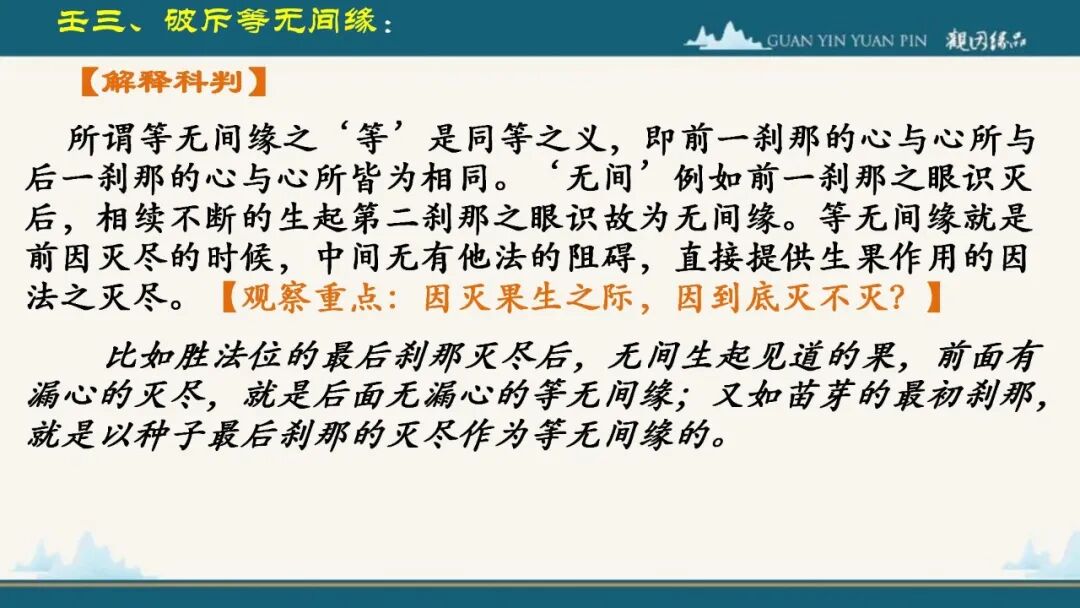 壬三、破斥等无间缘：

GUAN YIN YUAN PIN 观因缘品

【解释科判】

所谓等无间缘之‘等’是同等之义，即前一刹那的心与心所与后一刹那的心与心所皆为相同。‘无间’例如前一刹那之眼识灭后，相续不断的生起第二刹那之眼识故为无间缘。等无间缘就是前因灭尽的时候，中间无有他法的阻碍，直接提供生果作用的因法之灭尽。【观察重点：因灭果生之际，因到底灭不灭？】

比如胜法位的最后刹那灭尽后，无间生起见道的果，前面有漏心的灭尽，就是后面无漏心的等无间缘；又如苗芽的最初刹那，就是以种子最后刹那的灭尽作为等无间缘的。